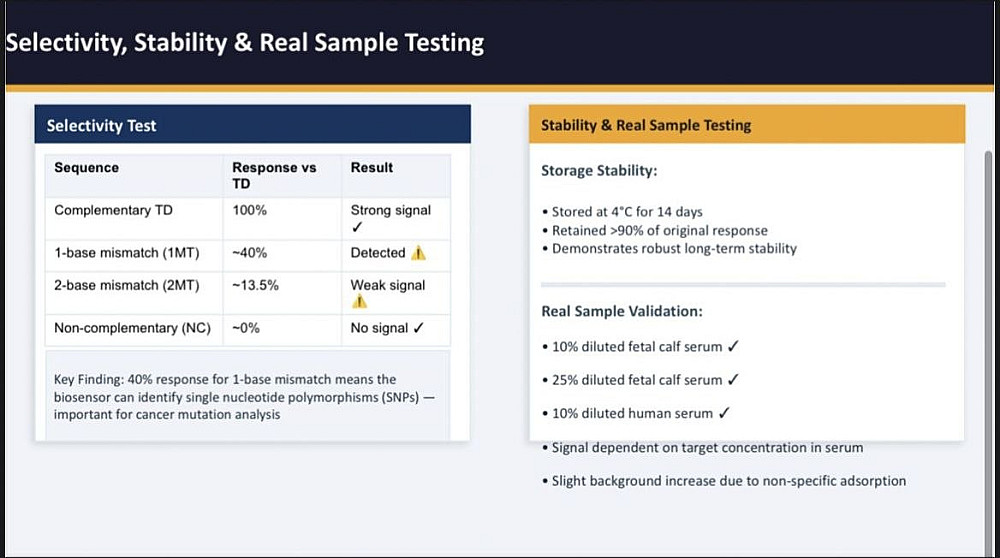 Selectivity, Stability & Real Sample Testing

Selectivity Test

| Sequence | Response vs TD | Result |
|---|---|---|
| Complementary TD | 100% | Strong signal ✓ |
| 1-base mismatch (1MT) | ~40% | Detected ⚠️ |
| 2-base mismatch (2MT) | ~13.5% | Weak signal ⚠️ |
| Non-complementary (NC) | ~0% | No signal ✓ |

Key Finding: 40% response for 1-base mismatch means the biosensor can identify single nucleotide polymorphisms (SNPs) — important for cancer mutation analysis

Stability & Real Sample Testing

Storage Stability:

• Stored at 4°C for 14 days
• Retained >90% of original response
• Demonstrates robust long-term stability

Real Sample Validation:

• 10% diluted fetal calf serum ✓

• 25% diluted fetal calf serum ✓

• 10% diluted human serum ✓

• Signal dependent on target concentration in serum

• Slight background increase due to non-specific adsorption